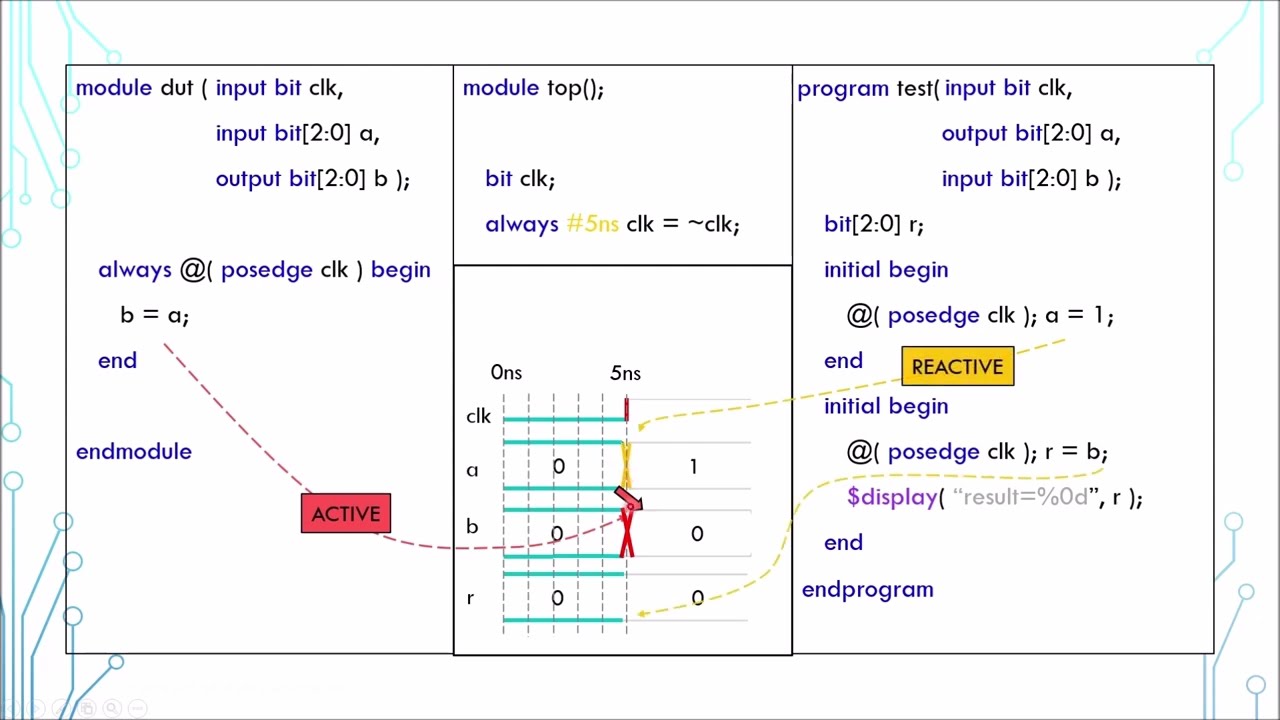 module dut ( input bit clk,
input bit[2:0] a,
output bit[2:0] b );

always @( posedge clk ) begin
b = a;
end

endmodule

ACTIVE

module top();

bit clk;
always #5ns clk = ~clk;

0ns
5ns
clk
a
0
1
b
0
0
r
0
0

program test( input bit clk,
output bit[2:0] a,
input bit[2:0] b );
bit[2:0] r;
initial begin
@( posedge clk ); a = 1;
end
REACTIVE
initial begin
@( posedge clk ); r = b;
$display( “result=%0d”, r );
end
endprogram